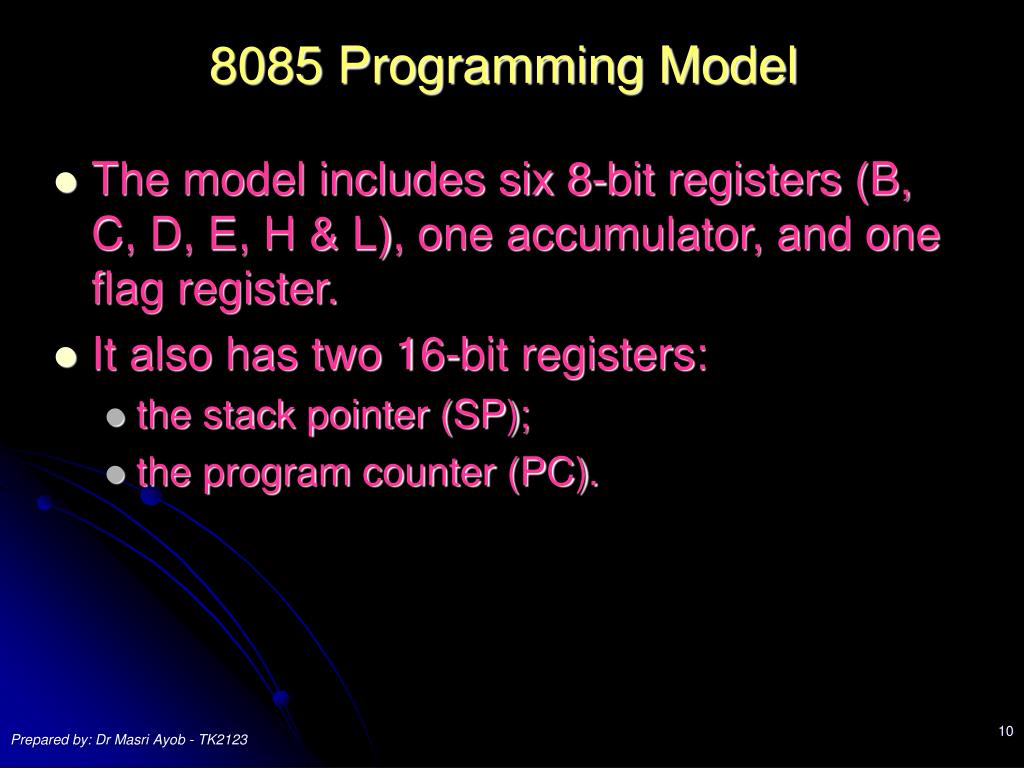 8085 Programming Model

- The model includes six 8-bit registers (B, C, D, E, H & L), one accumulator, and one flag register.
- It also has two 16-bit registers:
  - the stack pointer (SP);
  - the program counter (PC).

Prepared by: Dr Masri Ayob - TK2123

10